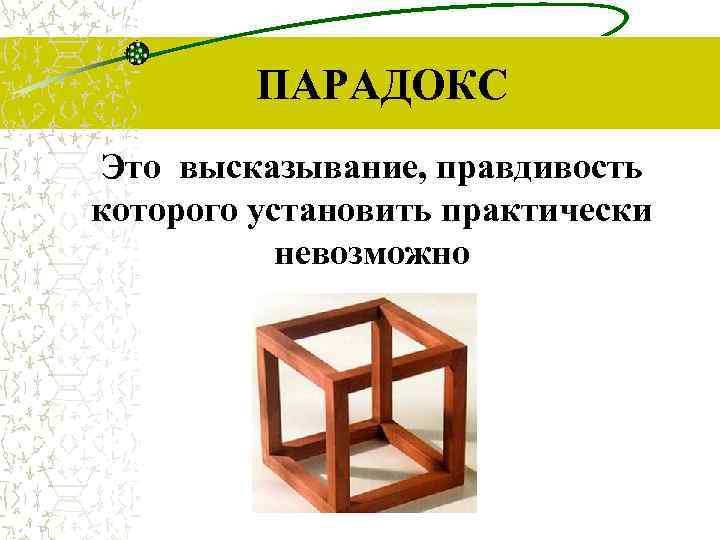 ПАРАДОКС

Это высказывание, правдивость которого установить практически невозможно